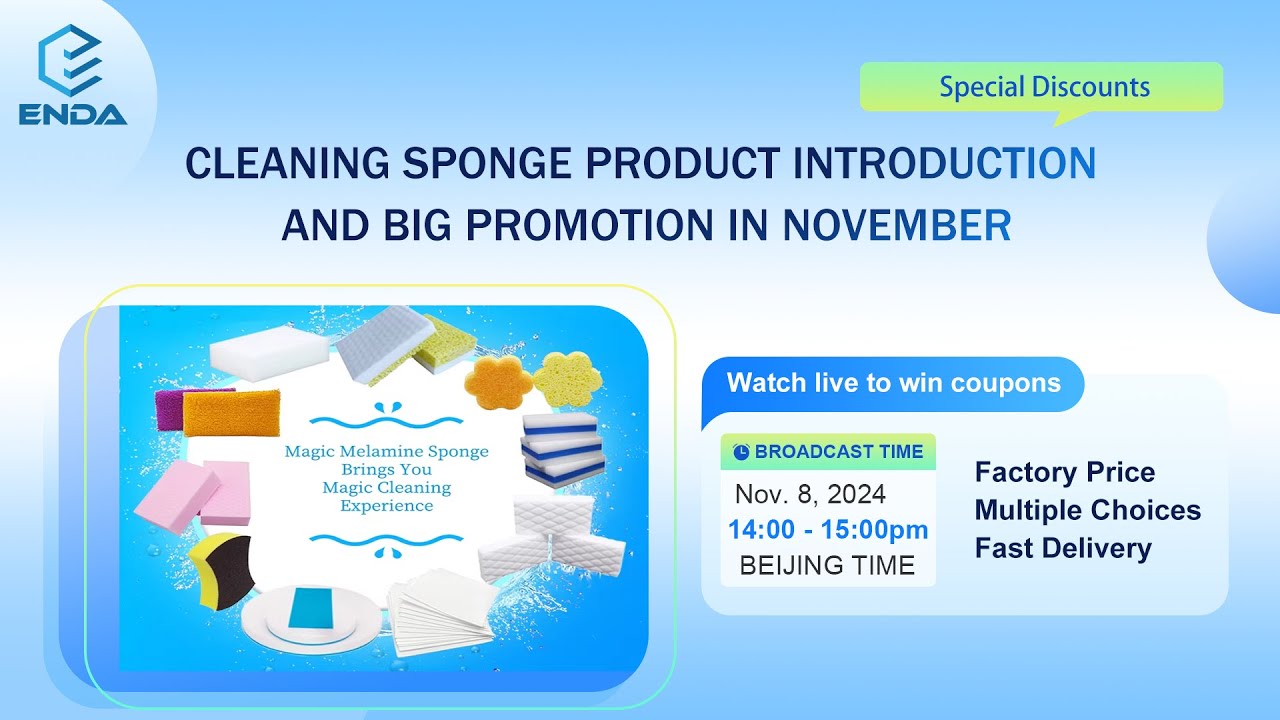 ENDA

Special Discounts

CLEANING SPONGE PRODUCT INTRODUCTION AND BIG PROMOTION IN NOVEMBER

Magic Melamine Sponge Brings You Magic Cleaning Experience

Watch live to win coupons

BROADCAST TIME

Nov. 8, 2024

14:00 - 15:00pm

BEIJING TIME

Factory Price
Multiple Choices
Fast Delivery